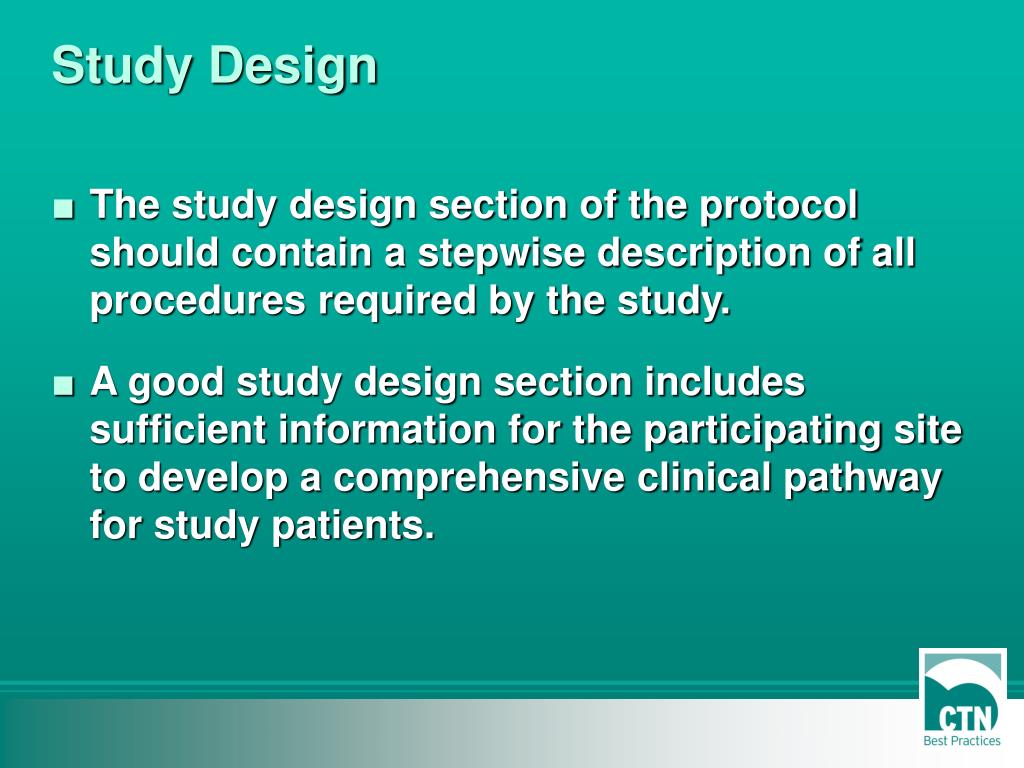 Study Design

■ The study design section of the protocol should contain a stepwise description of all procedures required by the study.

■ A good study design section includes sufficient information for the participating site to develop a comprehensive clinical pathway for study patients.

CTN
Best Practices